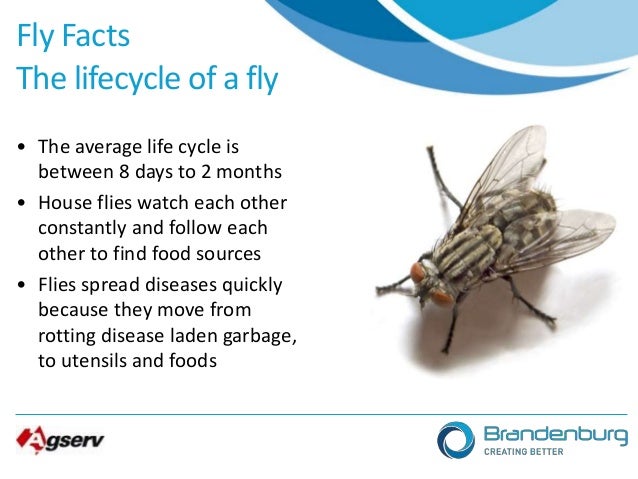 Fly Facts
The lifecycle of a fly

• The average life cycle is between 8 days to 2 months
• House flies watch each other constantly and follow each other to find food sources
• Flies spread diseases quickly because they move from rotting disease laden garbage, to utensils and foods

Agserv

Brandenburg
CREATING BETTER